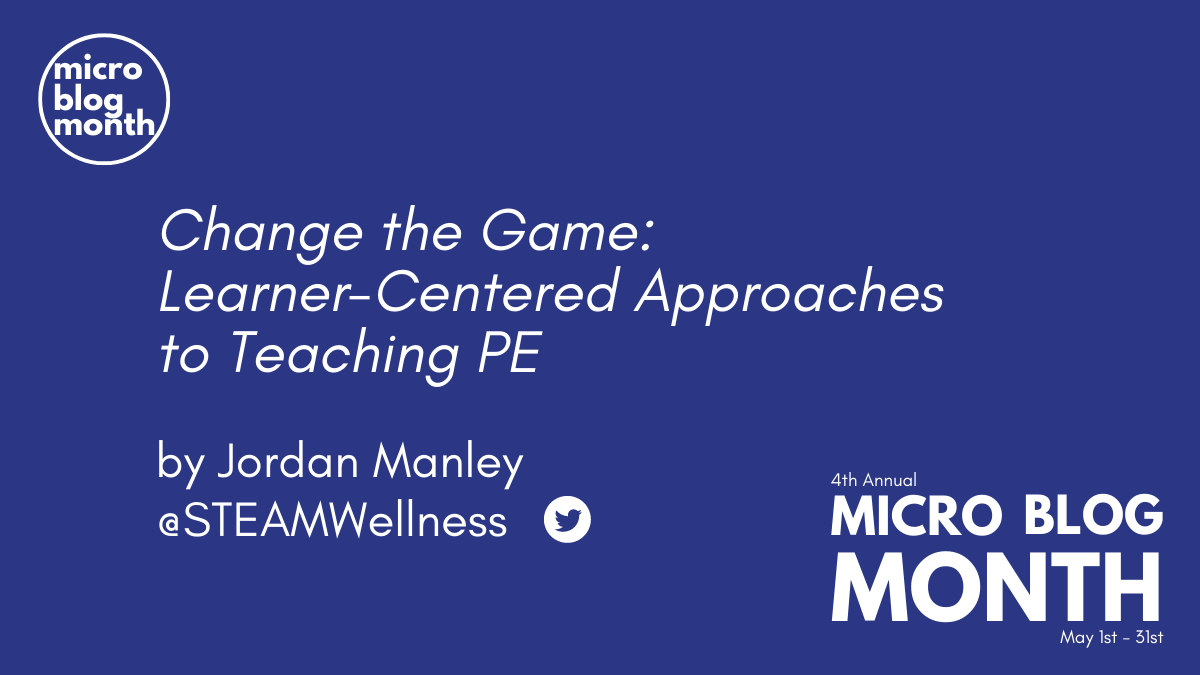 micro blog month

Change the Game: Learner-Centered Approaches to Teaching PE

by Jordan Manley
@STEAMWellness

4th Annual
MICRO BLOG
MONTH
May 1st - 31st